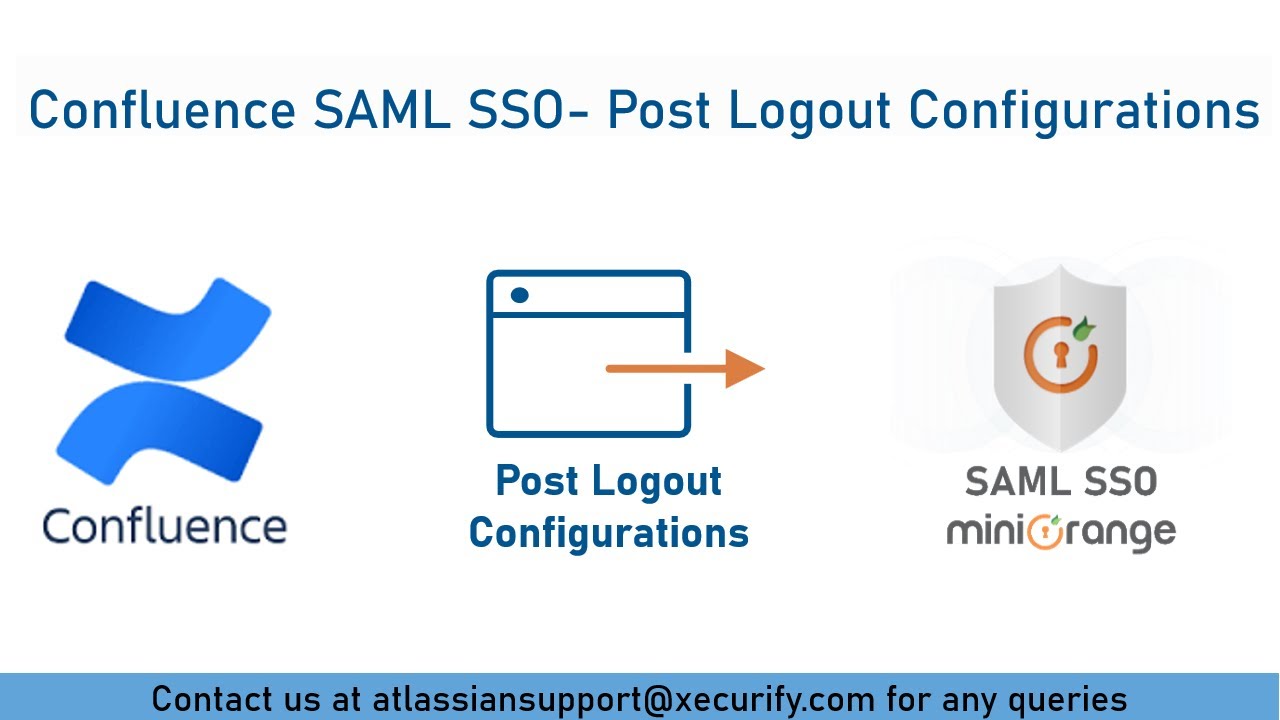 Confluence SAML SSO- Post Logout Configurations

Confluence

Post Logout Configurations

SAML SSO
miniOrange

Contact us at atlassiansupport@xecurify.com for any queries